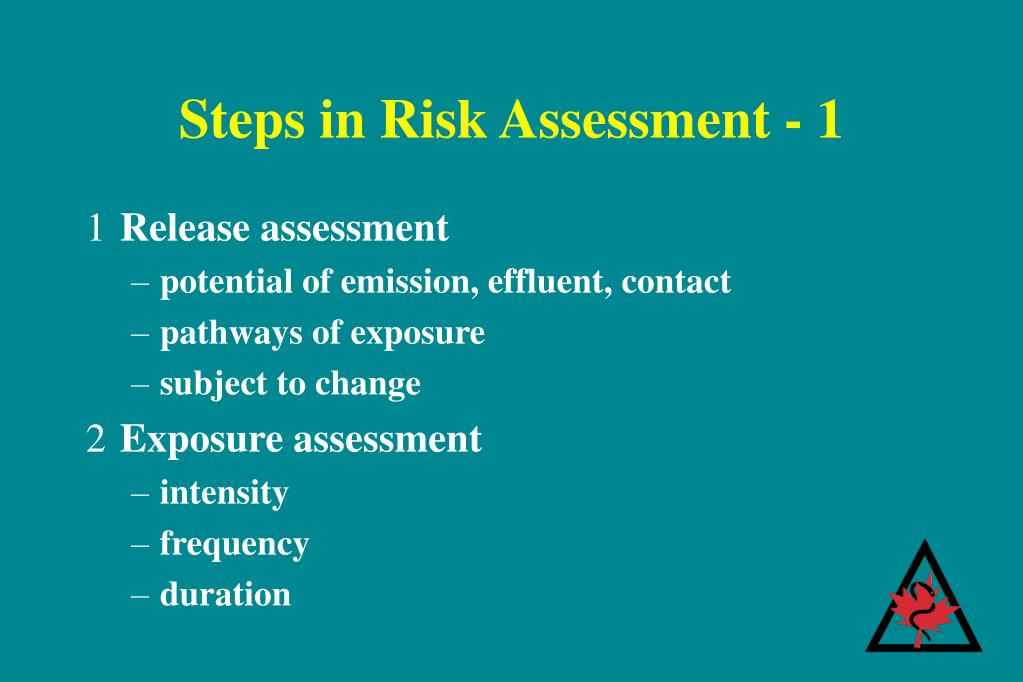 Steps in Risk Assessment - 1

1 Release assessment
– potential of emission, effluent, contact
– pathways of exposure
– subject to change

2 Exposure assessment
– intensity
– frequency
– duration